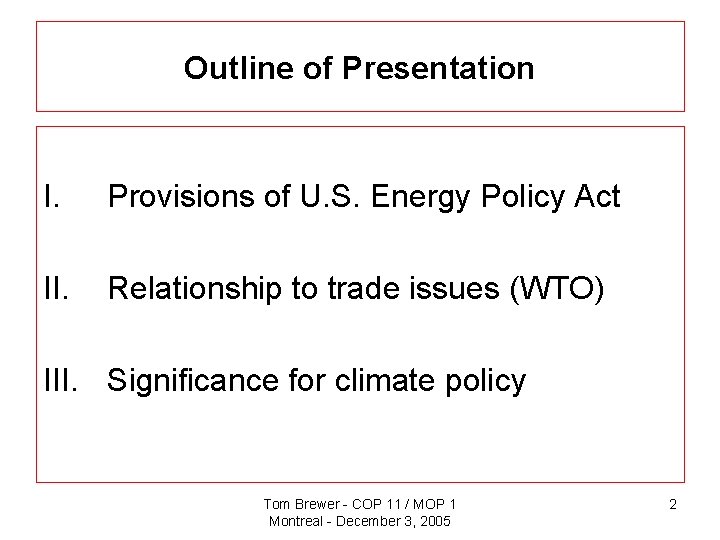 Outline of Presentation

I. Provisions of U.S. Energy Policy Act

II. Relationship to trade issues (WTO)

III. Significance for climate policy

Tom Brewer - COP 11 / MOP 1
Montreal - December 3, 2005

2